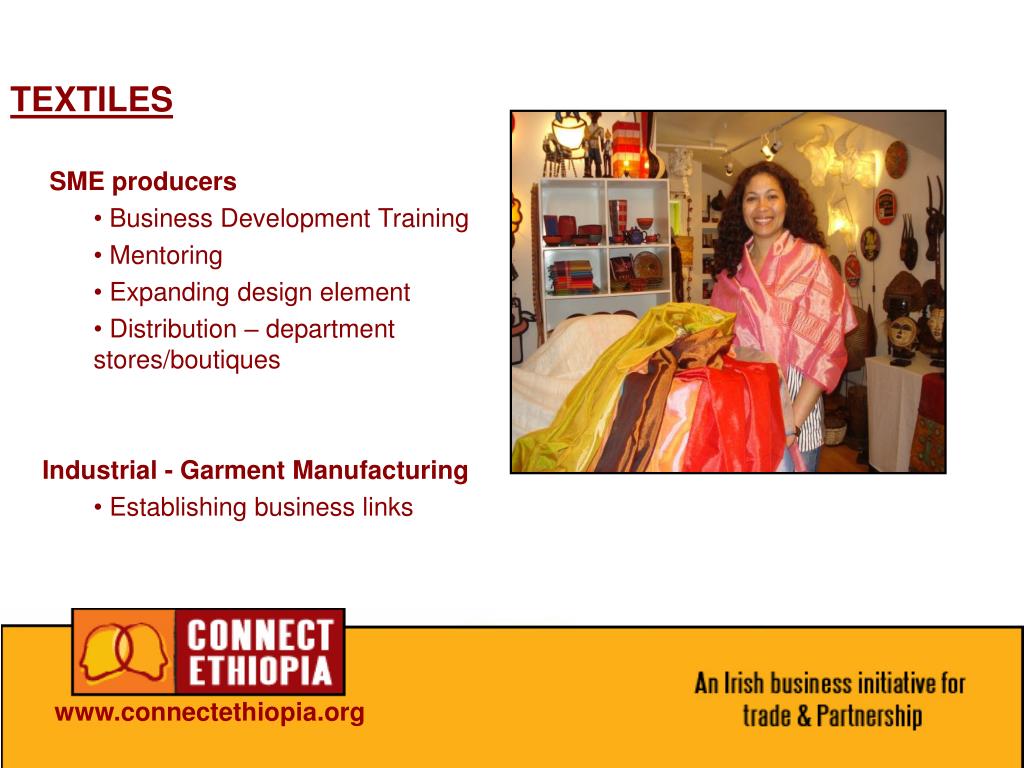 TEXTILES

SME producers
• Business Development Training
• Mentoring
• Expanding design element
• Distribution – department stores/boutiques

Industrial - Garment Manufacturing
• Establishing business links

CONNECT ETHIOPIA

www.connectethiopia.org

An Irish business initiative for trade & Partnership